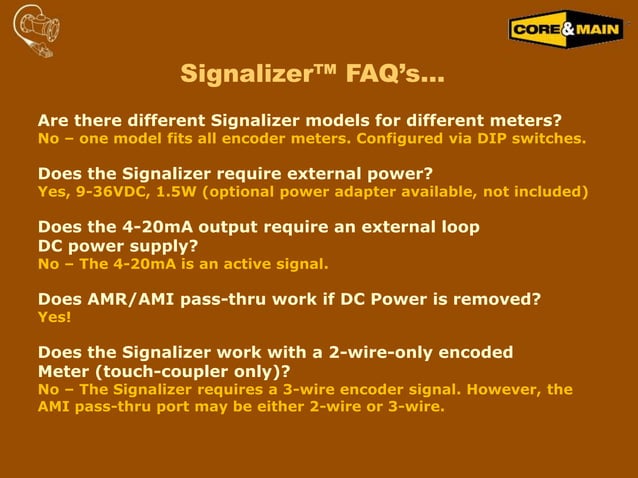 CORE&MAIN

Signalizer™ FAQ's…

Are there different Signalizer models for different meters?
No – one model fits all encoder meters. Configured via DIP switches.

Does the Signalizer require external power?
Yes, 9-36VDC, 1.5W (optional power adapter available, not included)

Does the 4-20mA output require an external loop DC power supply?
No – The 4-20mA is an active signal.

Does AMR/AMI pass-thru work if DC Power is removed?
Yes!

Does the Signalizer work with a 2-wire-only encoded Meter (touch-coupler only)?
No – The Signalizer requires a 3-wire encoder signal. However, the AMI pass-thru port may be either 2-wire or 3-wire.